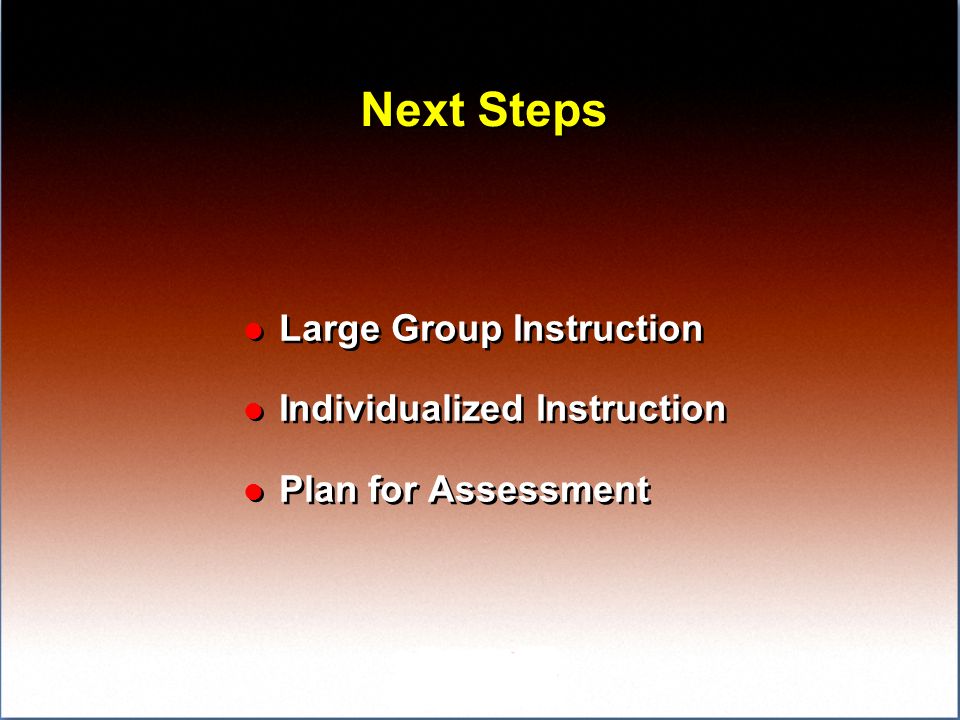 Next Steps

- Large Group Instruction
- Individualized Instruction
- Plan for Assessment